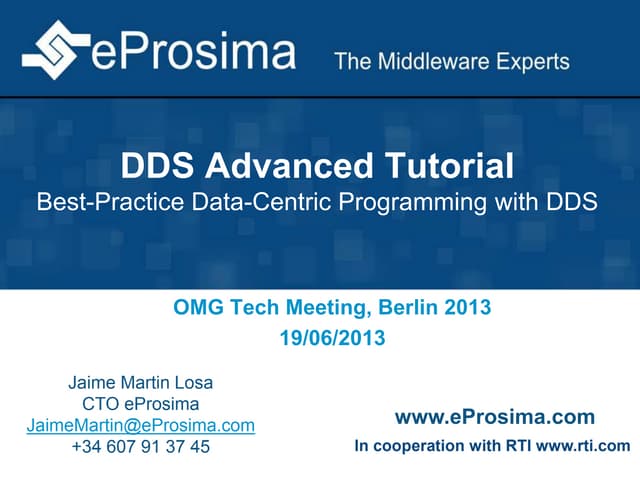 eProsima The Middleware Experts

DDS Advanced Tutorial
Best-Practice Data-Centric Programming with DDS

OMG Tech Meeting, Berlin 2013
19/06/2013

Jaime Martin Losa
CTO eProsima
JaimeMartin@eProsima.com
+34 607 91 37 45

www.eProsima.com
In cooperation with RTI www.rti.com